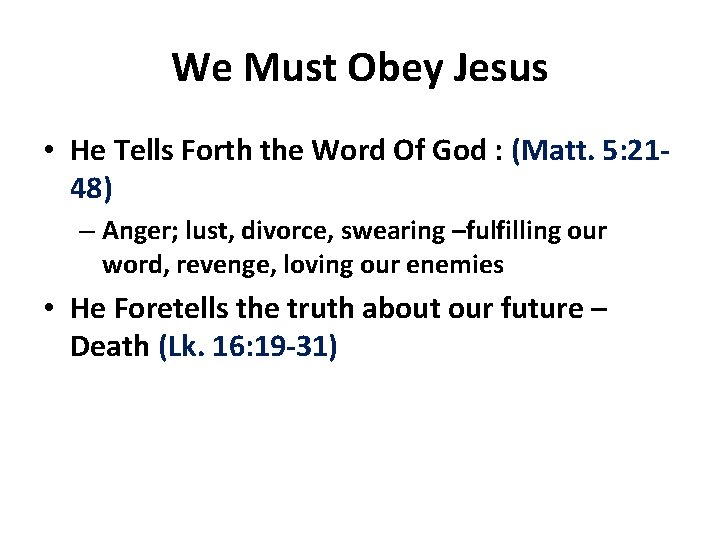 We Must Obey Jesus

• He Tells Forth the Word Of God : (Matt. 5:21-48)

– Anger; lust, divorce, swearing –fulfilling our word, revenge, loving our enemies

• He Foretells the truth about our future – Death (Lk. 16:19-31)